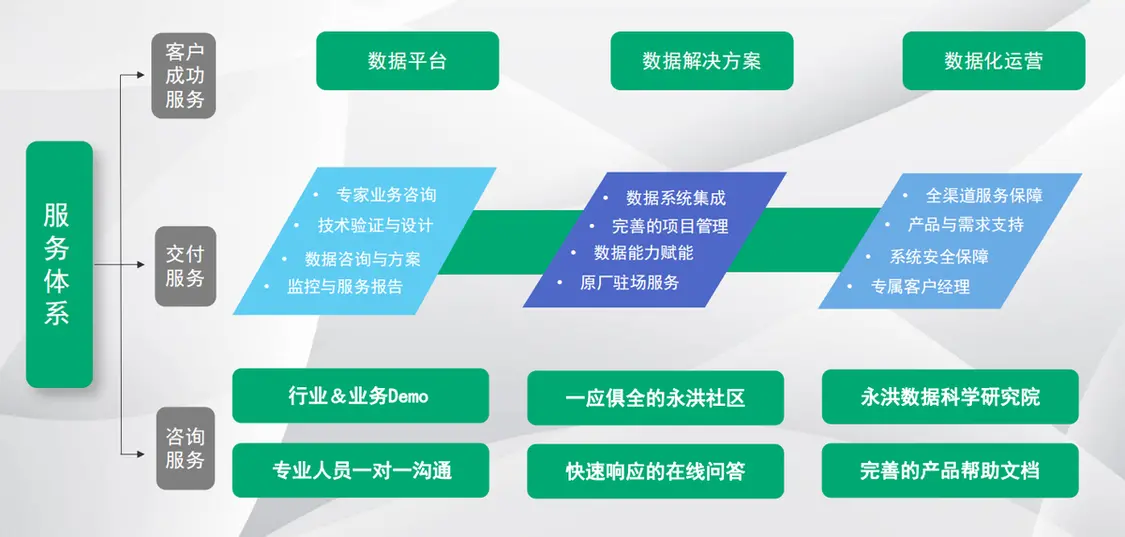 服务体系

客户成功服务

数据平台

数据解决方案

数据化运营

交付服务

• 专家业务咨询
• 技术验证与设计
• 数据咨询与方案
• 监控与服务报告

• 数据系统集成
• 完善的项目管理
• 数据能力赋能
• 原厂驻场服务

• 全渠道服务保障
• 产品与需求支持
• 系统安全保障
• 专属客户经理

咨询服务

行业＆业务Demo

一应俱全的永洪社区

永洪数据科学研究院

专业人员一对一沟通

快速响应的在线问答

完善的产品帮助文档